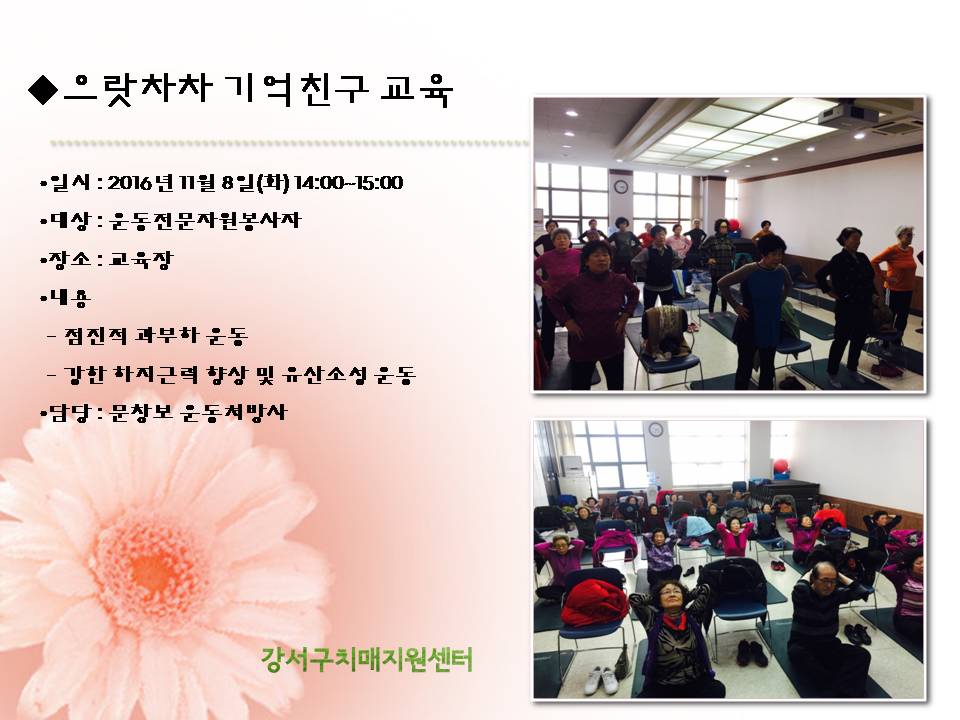 ◆으랏차차 기억친구 교육

•일시 : 2016년 11월 8일(화) 14:00~15:00

•대상 : 운동전문자원봉사자

•장소 : 교육장

•내용

- 점진적 과부하 운동

- 강한 하지근력 향상 및 유산소성 운동

•담당 : 문창보 운동처방사

강서구치매지원센터